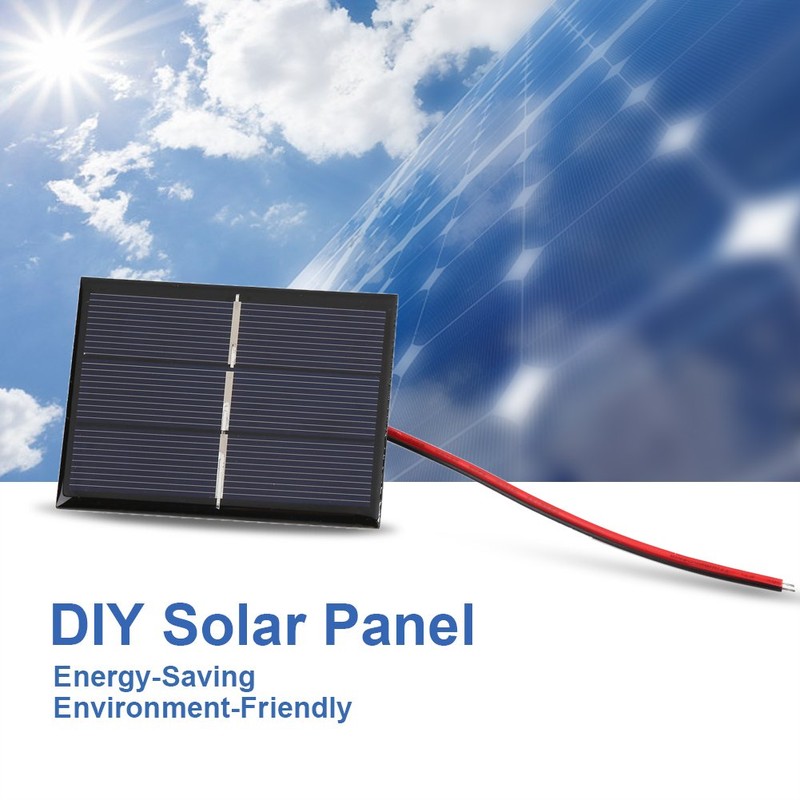 DIY Solar Panel

Energy-Saving
Environment-Friendly